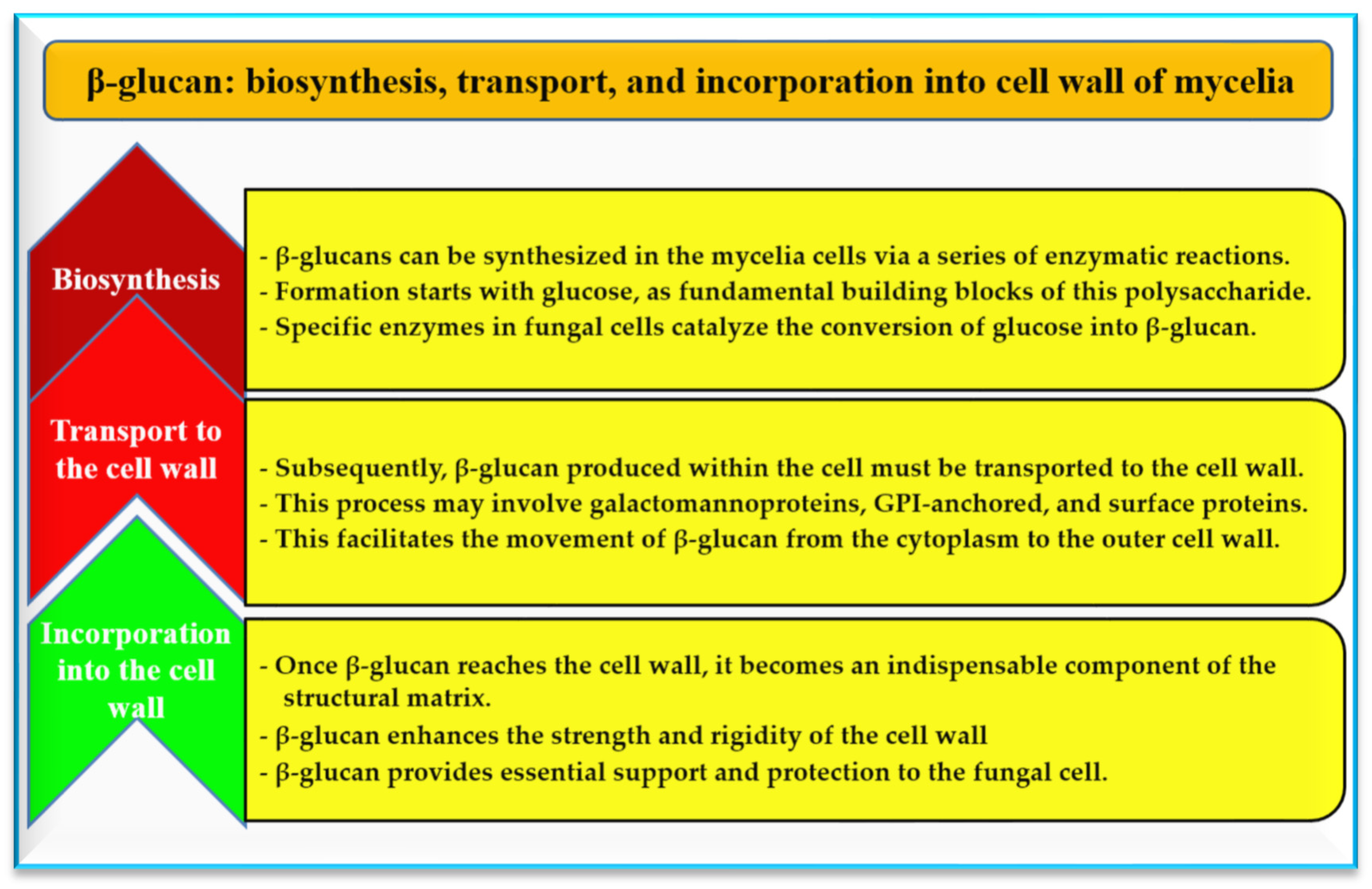 β-glucan: biosynthesis, transport, and incorporation into cell wall of mycelia

Biosynthesis

- β-glucans can be synthesized in the mycelia cells via a series of enzymatic reactions.
- Formation starts with glucose, as fundamental building blocks of this polysaccharide.
- Specific enzymes in fungal cells catalyze the conversion of glucose into β-glucan.

Transport to the cell wall

- Subsequently, β-glucan produced within the cell must be transported to the cell wall.
- This process may involve galactomannoproteins, GPI-anchored, and surface proteins.
- This facilitates the movement of β-glucan from the cytoplasm to the outer cell wall.

Incorporation into the cell wall

- Once β-glucan reaches the cell wall, it becomes an indispensable component of the structural matrix.
- β-glucan enhances the strength and rigidity of the cell wall
- β-glucan provides essential support and protection to the fungal cell.